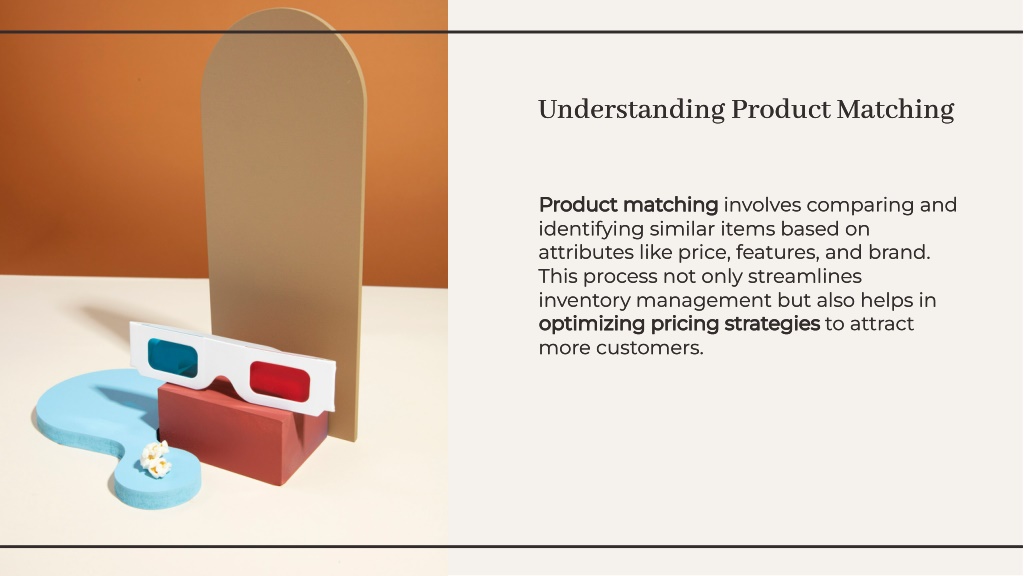 Understanding Product Matching

Product matching involves comparing and identifying similar items based on attributes like price, features, and brand. This process not only streamlines inventory management but also helps in optimizing pricing strategies to attract more customers.